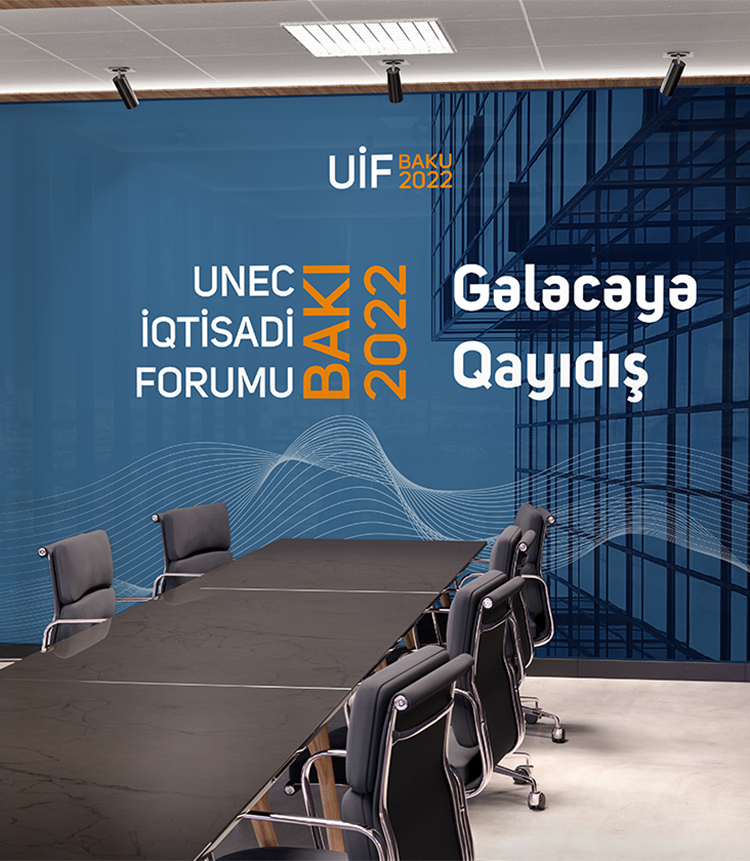 UİF BAKU 2022

UNEC İQTİSADİ FORUMU BAKI 2022

Gələcəyə Qayıdış